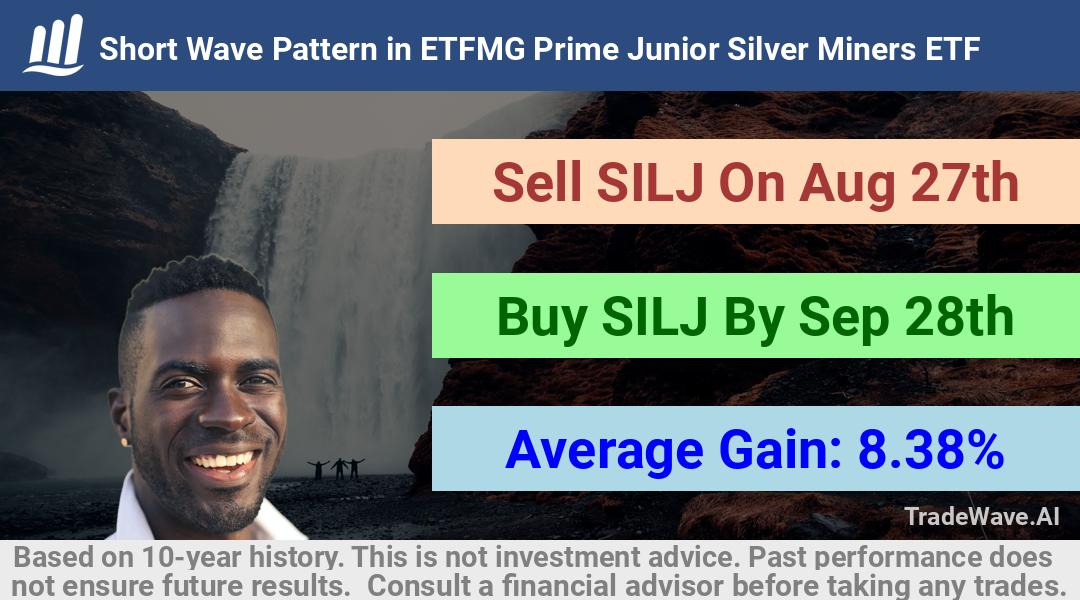 Short Wave Pattern in ETFMG Prime Junior Silver Miners ETF

Sell SILJ On Aug 27th

Buy SILJ By Sep 28th

Average Gain: 8.38%

TradeWave.AI

Based on 10-year history. This is not investment advice. Past performance does not ensure future results. Consult a financial advisor before taking any trades.